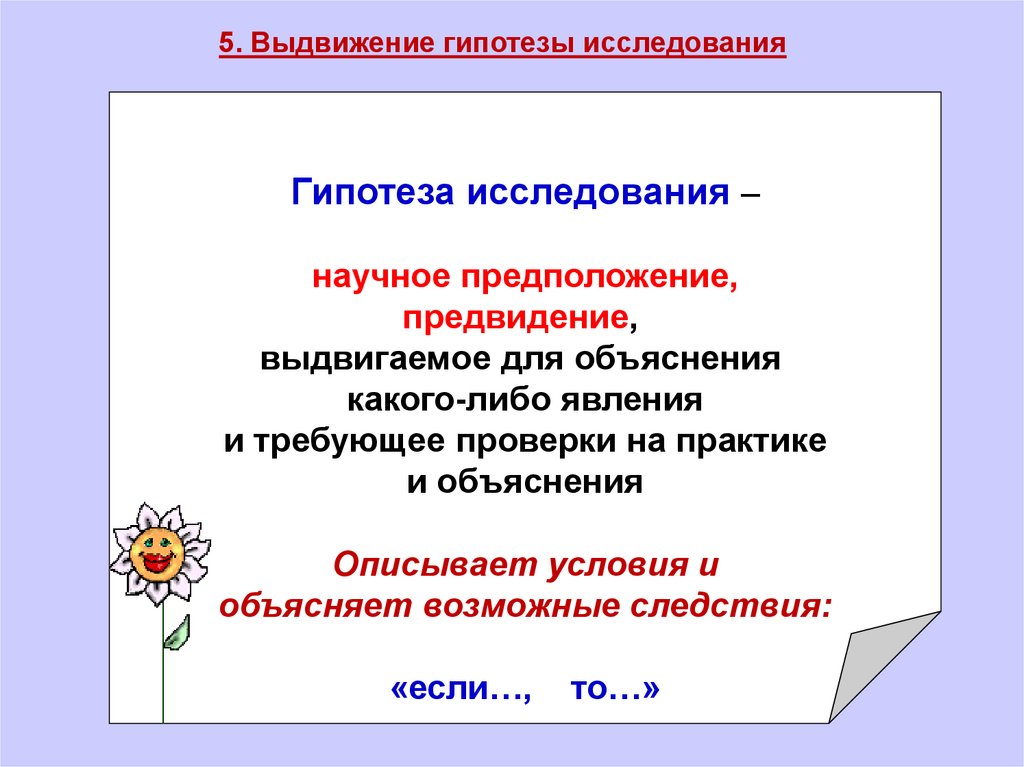 5. Выдвижение гипотезы исследования

Гипотеза исследования –

научное предположение, предвидение, выдвигаемое для объяснения какого-либо явления и требующее проверки на практике и объяснения

Описывает условия и объясняет возможные следствия:

«если…,   то…»